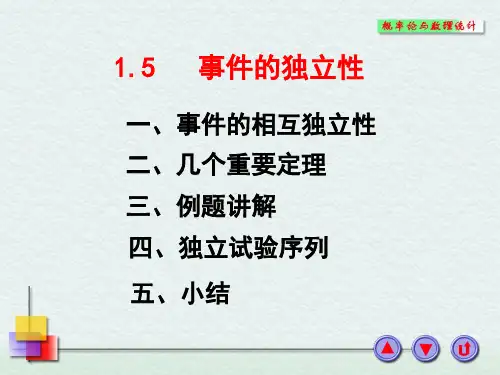 概率论与数理统计

1.5 事件的独立性

一、事件的相互独立性

二、几个重要定理

三、例题讲解

四、独立试验序列

五、小结